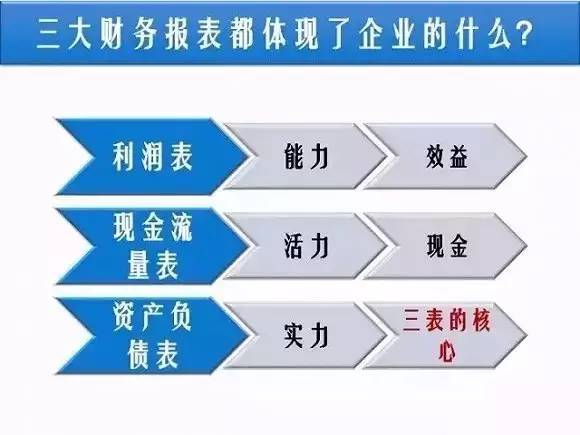 三大财务报表都体现了企业的什么？

利润表 能力 效益

现金流量表 活力 现金

资产负债表 实力 三表的核心